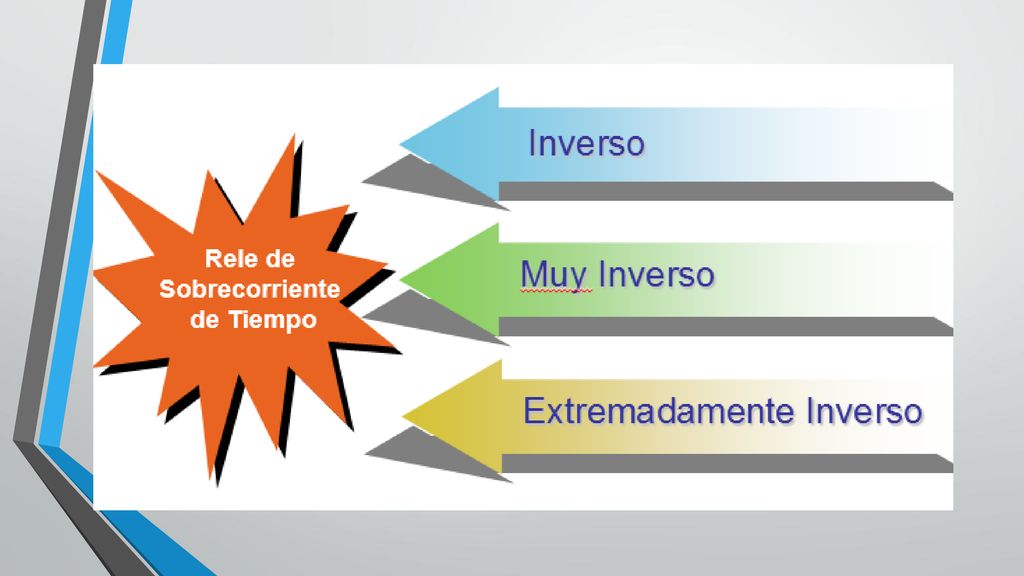 Rele de Sobrecorriente de Tiempo

Inverso

Muy Inverso

Extremadamente Inverso